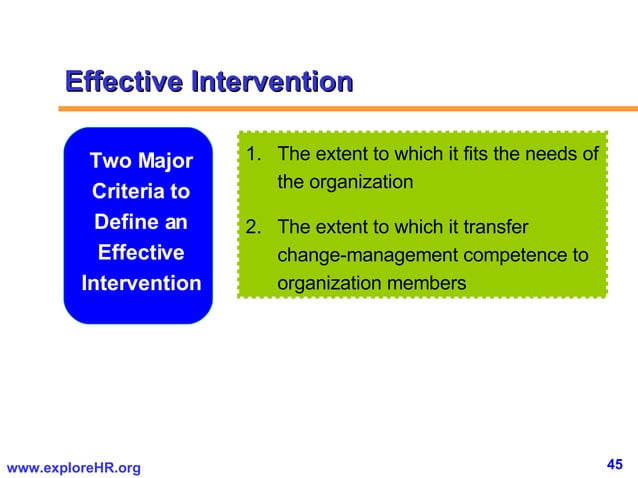 Effective Intervention

Two Major Criteria to Define an Effective Intervention

1. The extent to which it fits the needs of the organization

2. The extent to which it transfer change-management competence to organization members

www.exploreHR.org

45